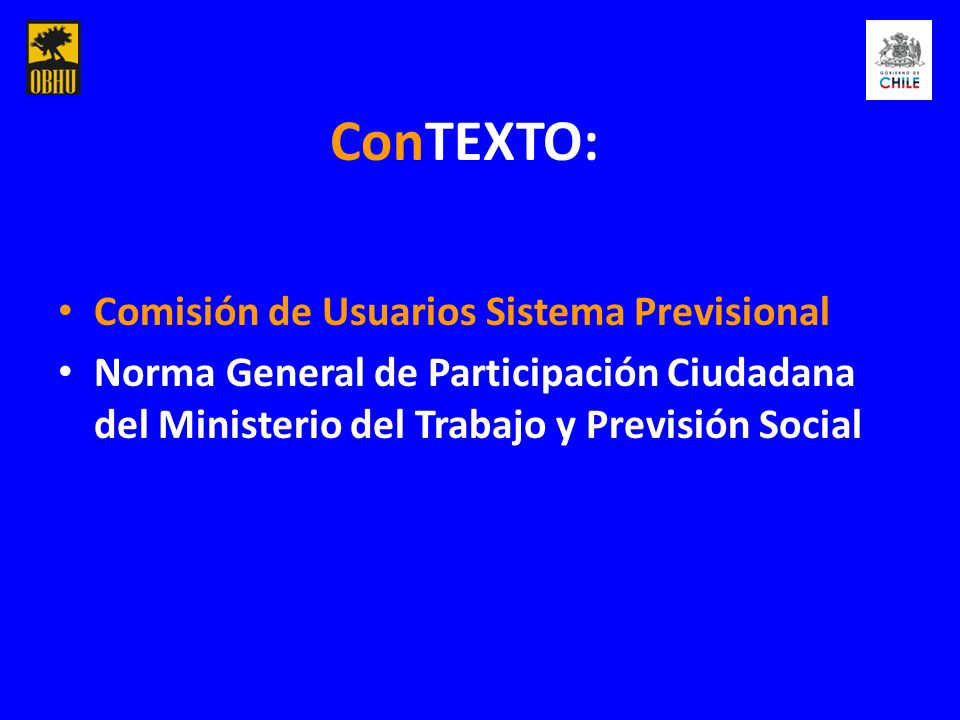 OBHU

GOBIERNO DE CHILE

ConTEXTO:

• Comisión de Usuarios Sistema Previsional
• Norma General de Participación Ciudadana del Ministerio del Trabajo y Previsión Social